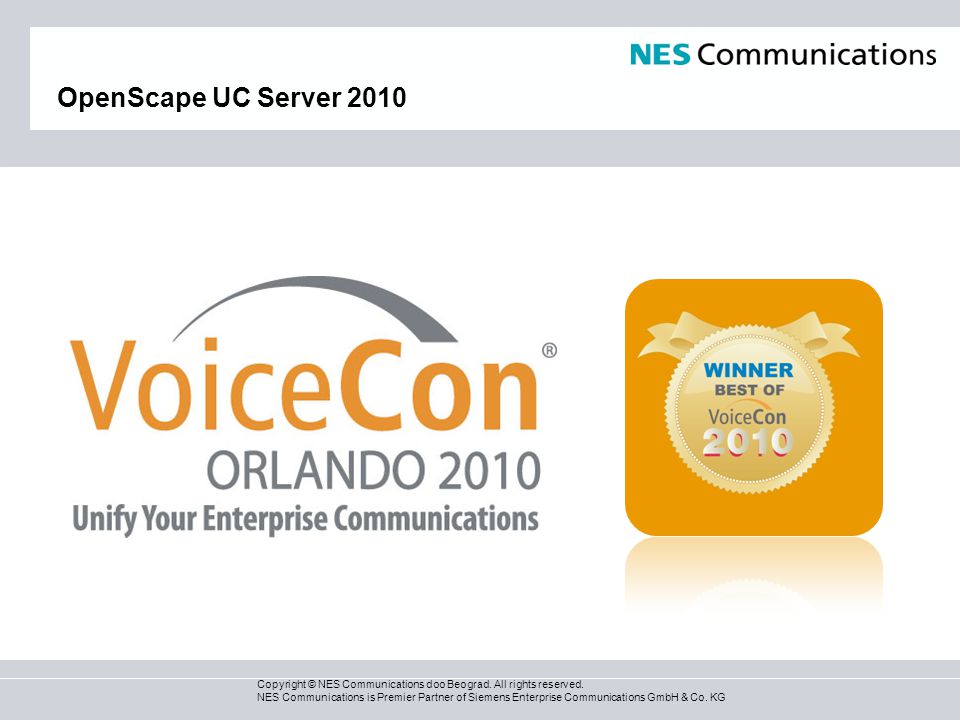 NES Communications

OpenScape UC Server 2010

VoiceCon®
ORLANDO 2010
Unify Your Enterprise Communications

WINNER
BEST OF
VoiceCon
2010

Copyright © NES Communications doo Beograd. All rights reserved.
NES Communications is Premier Partner of Siemens Enterprise Communications GmbH & Co. KG